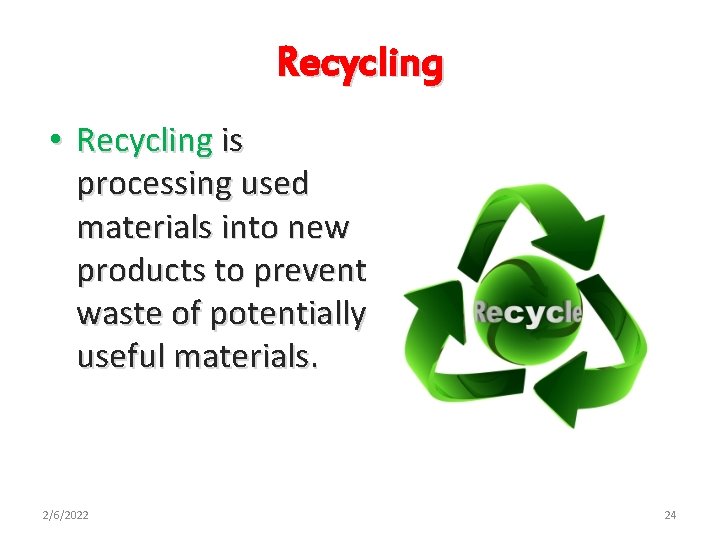 Recycling

• Recycling is processing used materials into new products to prevent waste of potentially useful materials.

Recycle

2/6/2022

24